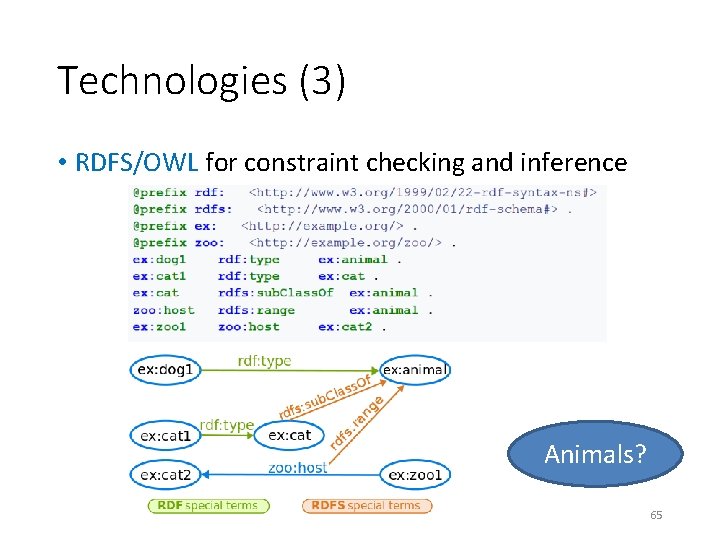 Technologies (3)

• RDFS/OWL for constraint checking and inference

@prefix rdf: <http://www.w3.org/1999/02/22-rdf-syntax-ns#>
@prefix rdfs: <http://www.w3.org/2000/01/rdf-schema#> .
@prefix ex: <http://example.org/> .
@prefix zoo: <http://example.org/zoo/> .
ex:dog1 rdf:type ex:animal .
ex:cat1 rdf:type ex:cat .
ex:cat rdfs:subClassOf ex:animal .
zoo:host rdfs:range ex:animal .
ex:zoo1 zoo:host ex:cat2 .

ex:dog1
rdf:type
ex:animal
rdfs:subClassOf
rdfs:range
ex:cat1
rdf:type
ex:cat
ex:cat2
zoo:host
ex:zoo1
RDF special terms
RDFS special terms

Animals?

65